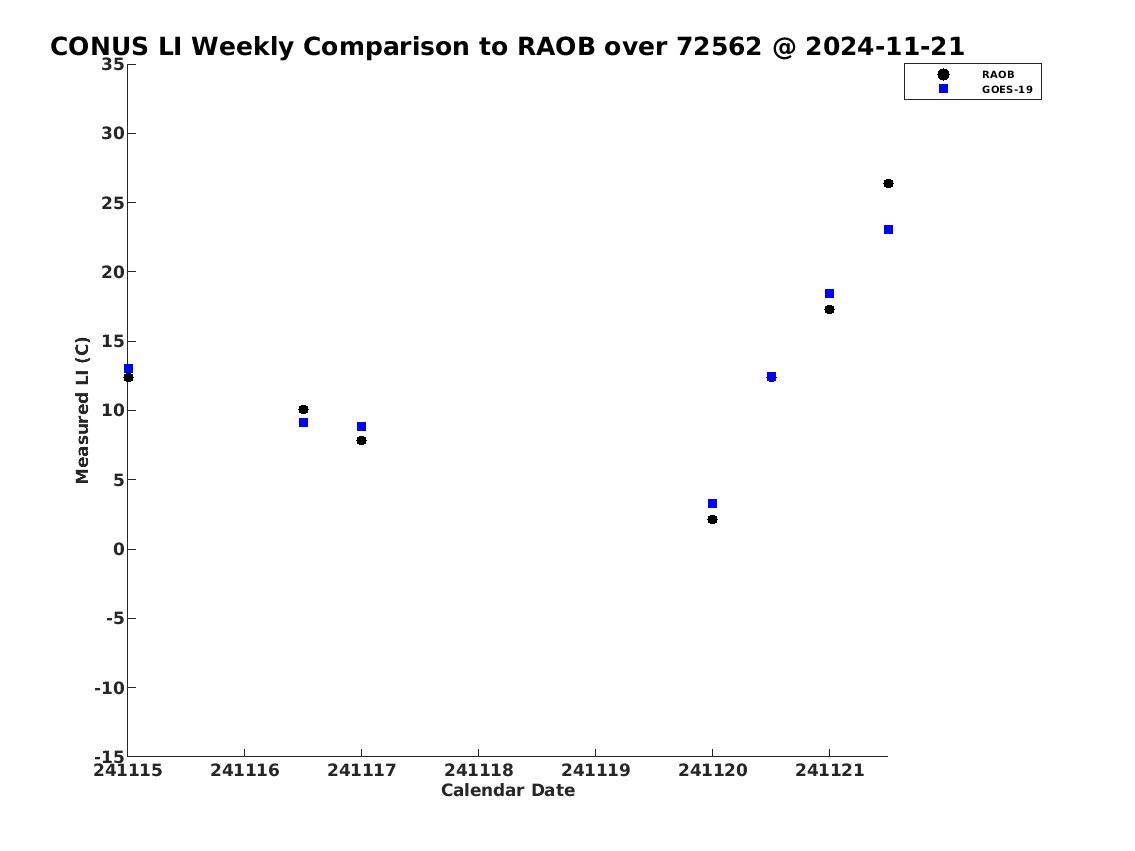 CONUS LI Weekly Comparison to RAOB over 72562 @ 2024-11-21

RAOB
GOES-19

Measured LI (C)

35
30
25
20
15
10
5
0
-5
-10
-15

241115
241116
241117
241118
241119
241120
241121

Calendar Date